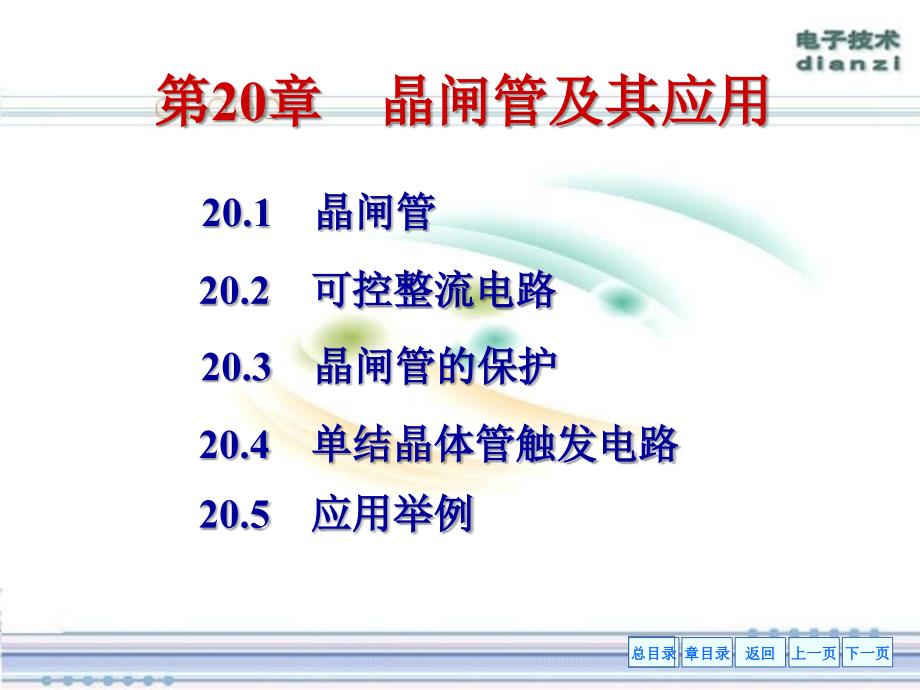 电子技术
dianzi

第20章　晶闸管及其应用

20.1　晶闸管

20.2　可控整流电路

20.3　晶闸管的保护

20.4　单结晶体管触发电路

20.5　应用举例

总目录　章目录　返回　上一页　下一页